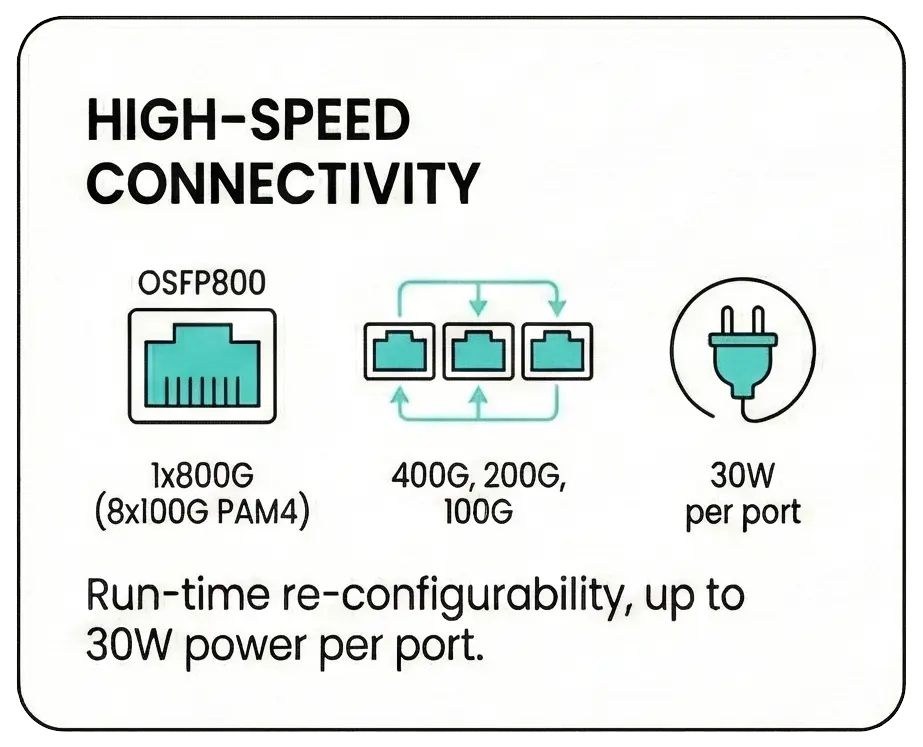 HIGH-SPEED CONNECTIVITY

OSFP800

1x800G (8x100G PAM4)

400G, 200G, 100G

30W per port

Run-time re-configurability, up to 30W power per port.